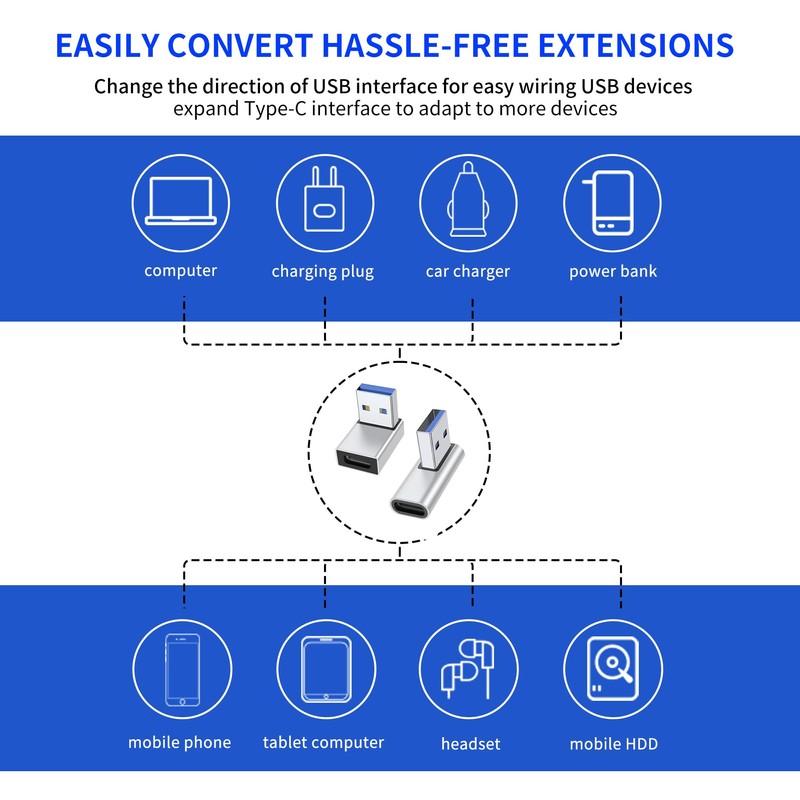 EASILY CONVERT HASSLE-FREE EXTENSIONS

Change the direction of USB interface for easy wiring USB devices
expand Type-C interface to adapt to more devices

computer
charging plug
car charger
power bank

mobile phone
tablet computer
headset
mobile HDD